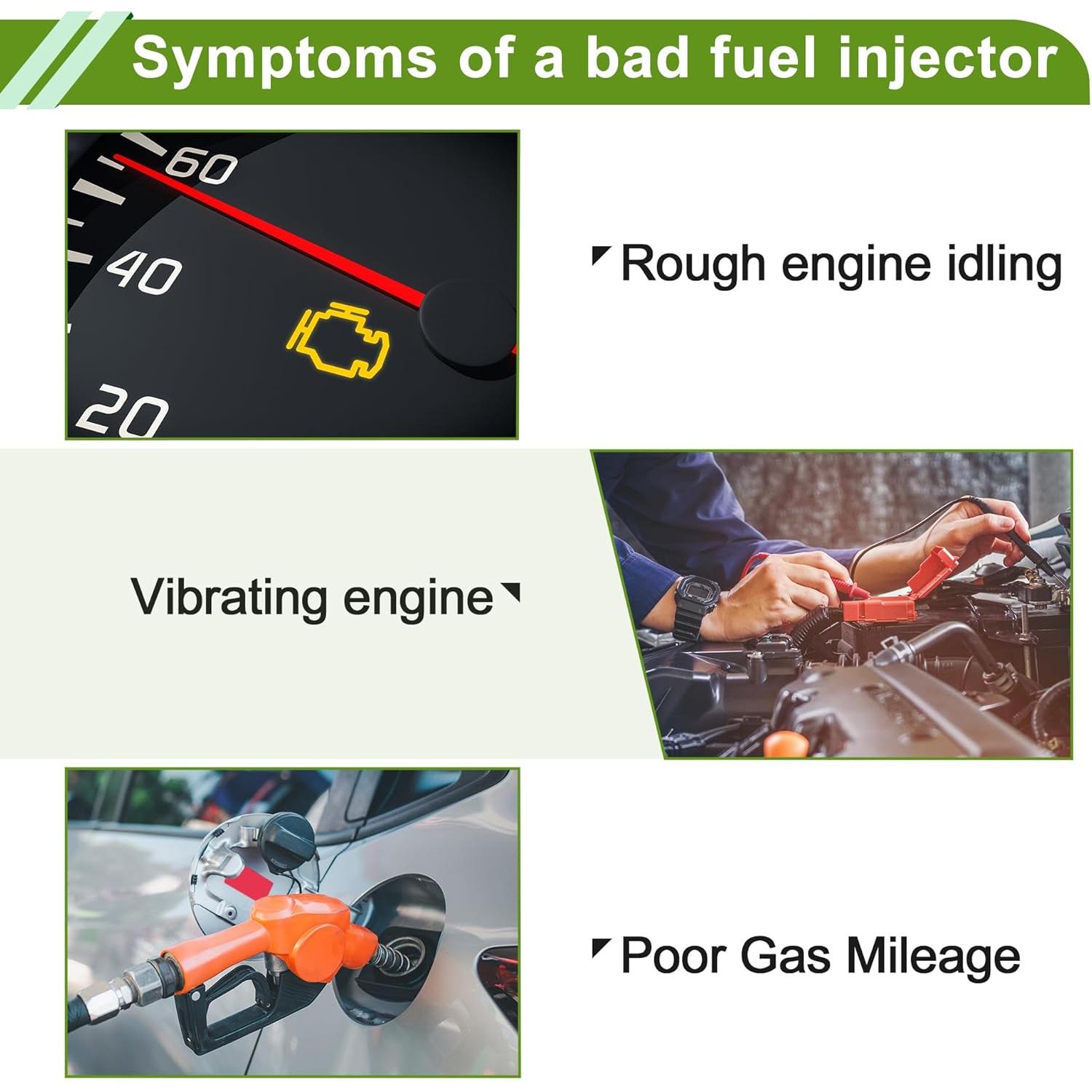 Symptoms of a bad fuel injector

60
40
20

Rough engine idling

Vibrating engine

Poor Gas Mileage